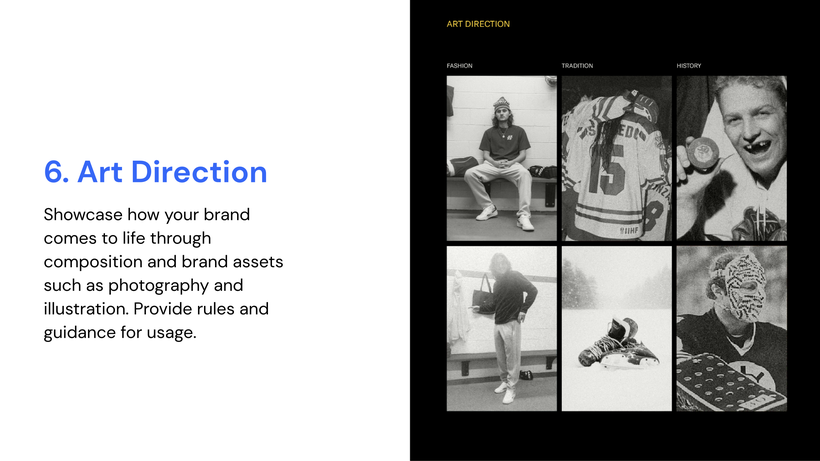 6. Art Direction

Showcase how your brand comes to life through composition and brand assets such as photography and illustration. Provide rules and guidance for usage.

ART DIRECTION

FASHION

TRADITION

HISTORY

15

IIHF